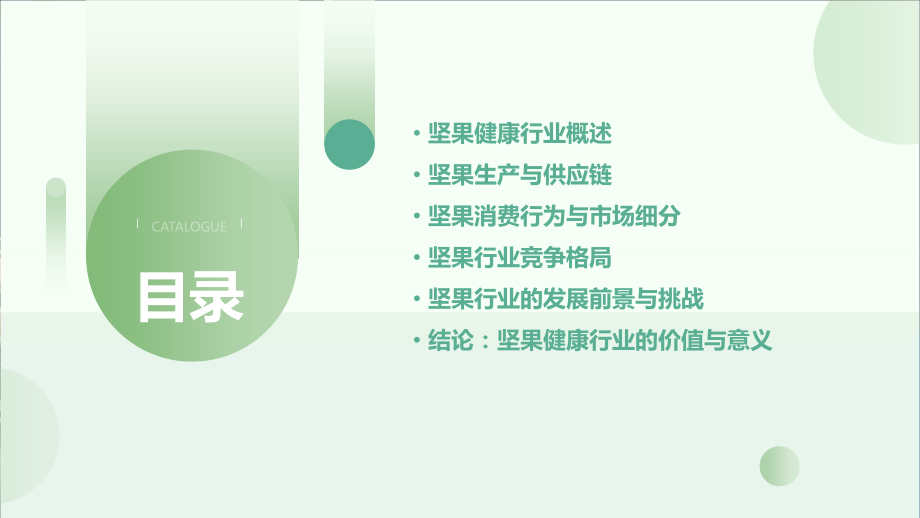 CATALOGUE

目录

• 坚果健康行业概述
• 坚果生产与供应链
• 坚果消费行为与市场细分
• 坚果行业竞争格局
• 坚果行业的发展前景与挑战
• 结论：坚果健康行业的价值与意义